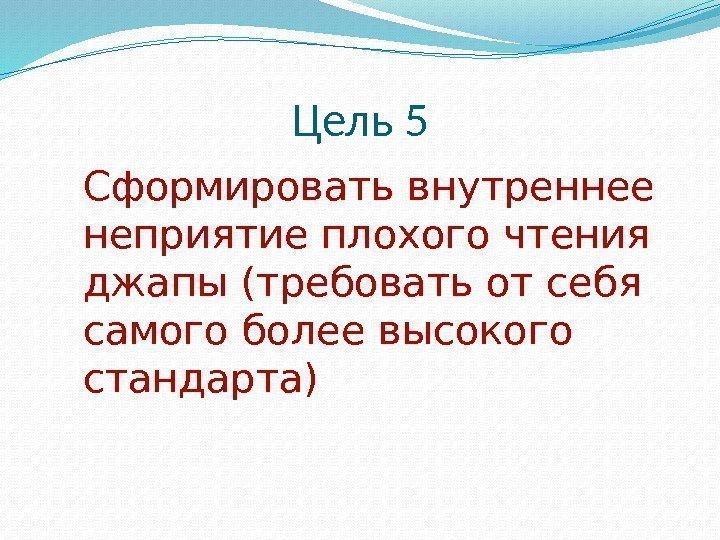 Цель 5

Сформировать внутреннее неприятие плохого чтения джапы (требовать от себя самого более высокого стандарта)